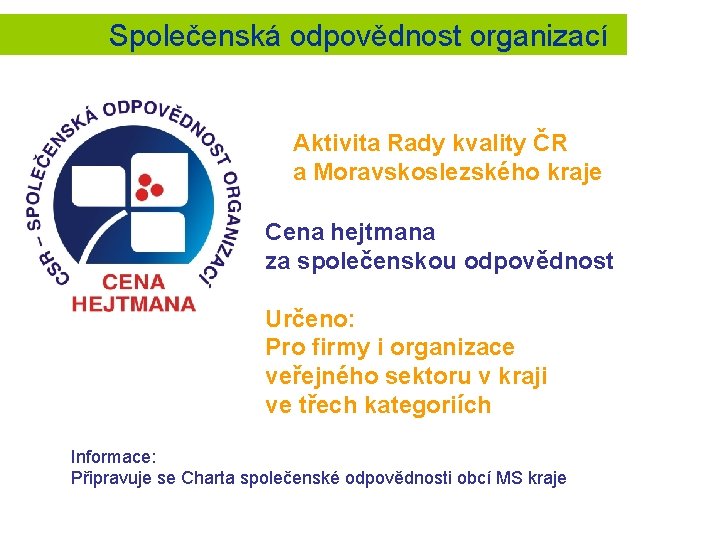 Společenská odpovědnost organizací

CSR – SPOLEČENSKÁ ODPOVĚDNOST ORGANIZACÍ
CENA HEJTMANA

Aktivita Rady kvality ČR a Moravskoslezského kraje

Cena hejtmana za společenskou odpovědnost

Určeno:
Pro firmy i organizace veřejného sektoru v kraji ve třech kategoriích

Informace:
Připravuje se Charta společenské odpovědnosti obcí MS kraje